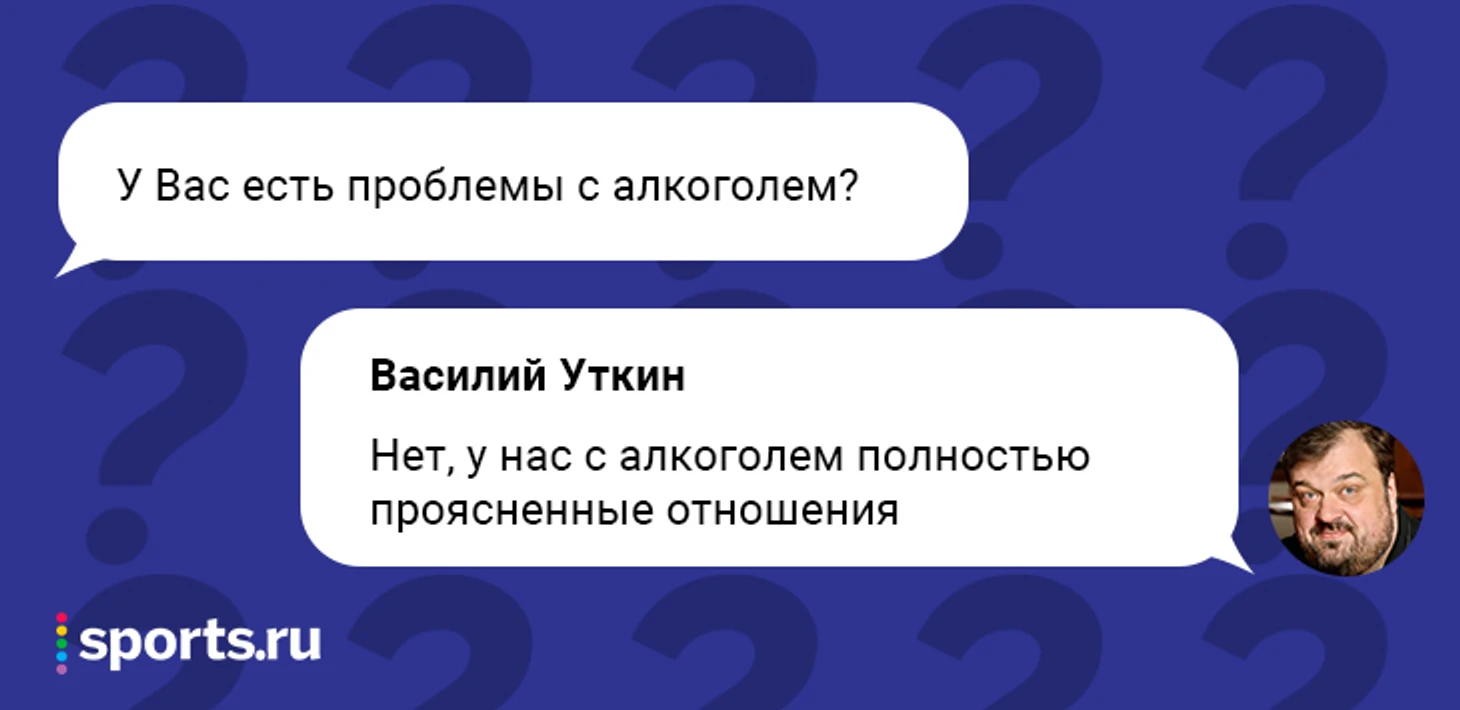 У Вас есть проблемы с алкоголем?

Василий Уткин

Нет, у нас с алкоголем полностью проясненные отношения

sports.ru